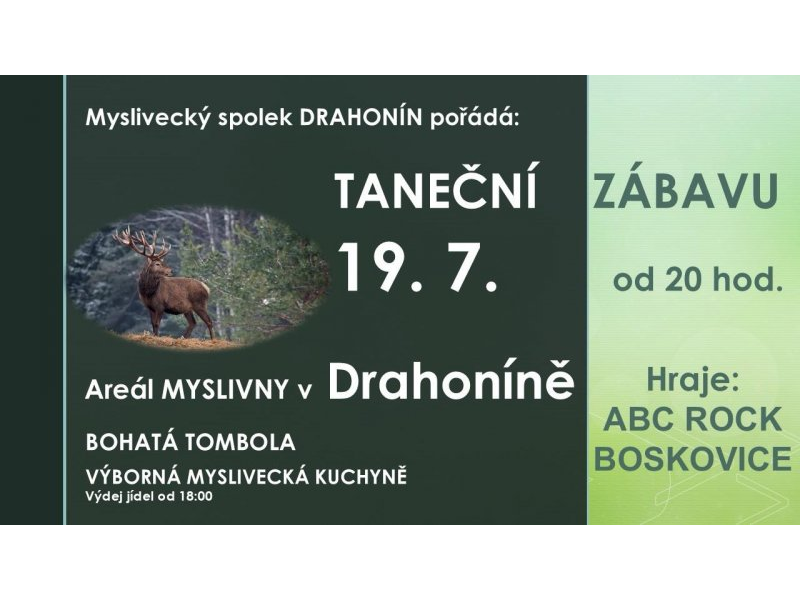 Myslivecký spolek DRAHONÍN pořádá:

TANEČNÍ ZÁBAVU

19. 7.

od 20 hod.

Areál MYSLIVNY v Drahoníně

BOHATÁ TOMBOLA

VÝBORNÁ MYSLIVECKÁ KUCHYNĚ
Výdej jídel od 18:00

Hraje:
ABC ROCK
BOSKOVICE